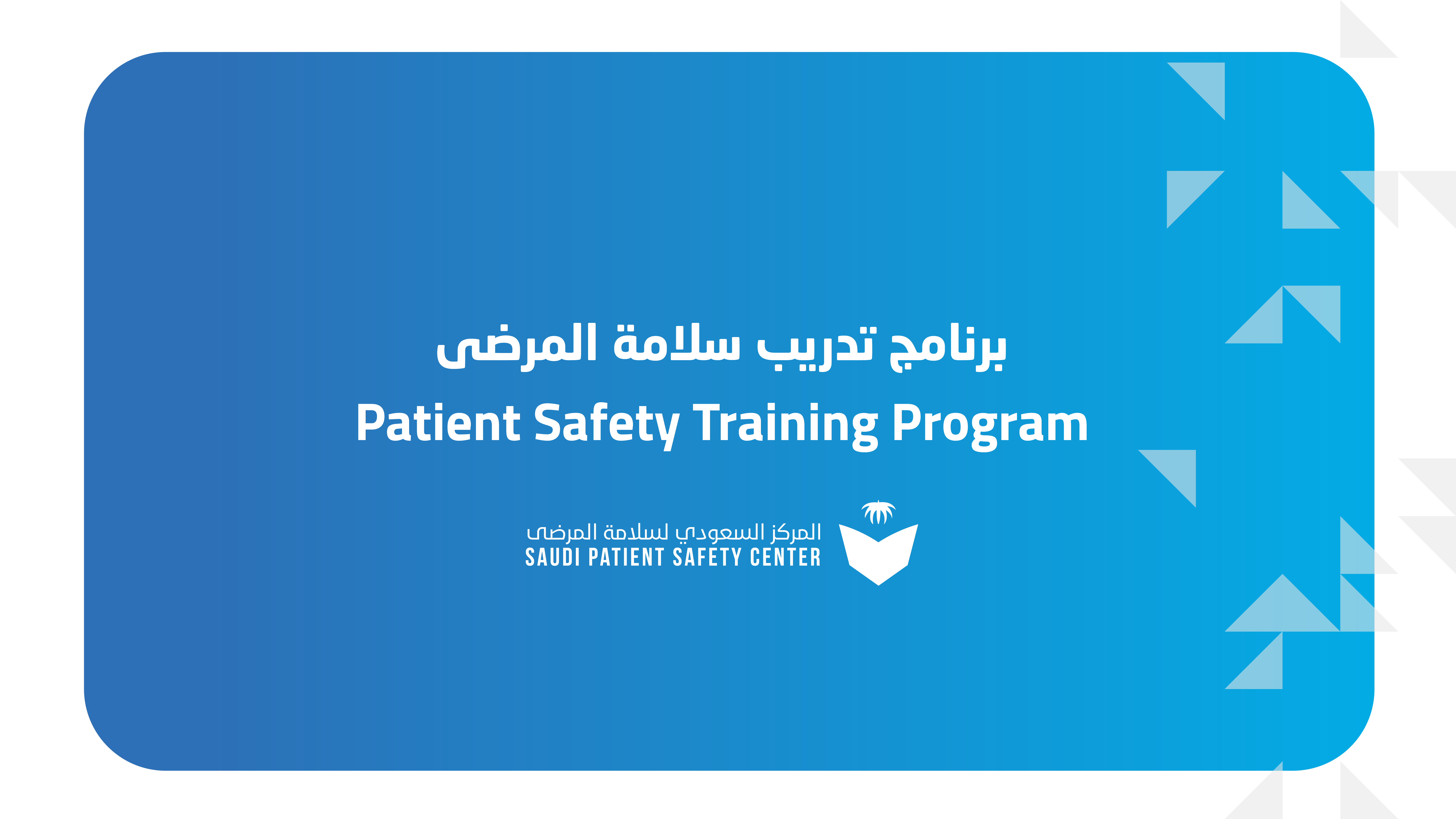 برنامج تدريب سلامة المرضى

Patient Safety Training Program

المركز السعودي لسلامة المرضى
SAUDI PATIENT SAFETY CENTER